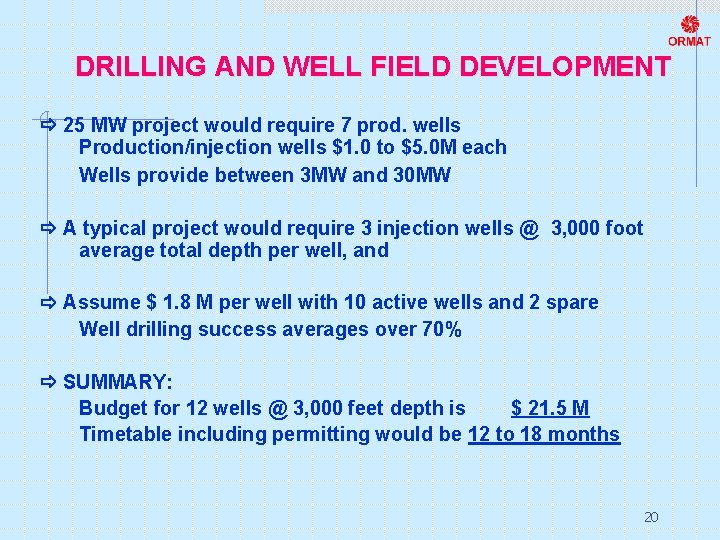 ORMAT

DRILLING AND WELL FIELD DEVELOPMENT

⇨ 25 MW project would require 7 prod. wells
Production/injection wells \$1.0 to \$5.0M each
Wells provide between 3MW and 30MW

⇨ A typical project would require 3 injection wells @ 3,000 foot average total depth per well, and

⇨ Assume \$ 1.8 M per well with 10 active wells and 2 spare
Well drilling success averages over 70%

⇨ SUMMARY:
Budget for 12 wells @ 3,000 feet depth is \$ 21.5 M
Timetable including permitting would be 12 to 18 months

20